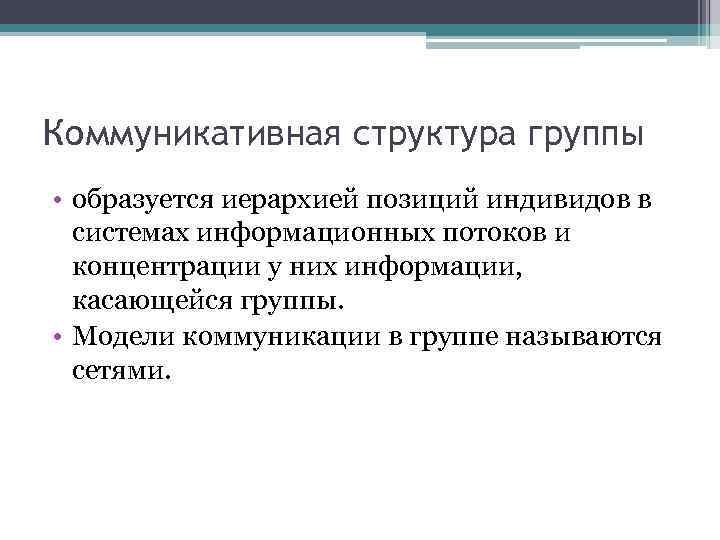 Коммуникативная структура группы

• образуется иерархией позиций индивидов в системах информационных потоков и концентрации у них информации, касающейся группы.
• Модели коммуникации в группе называются сетями.